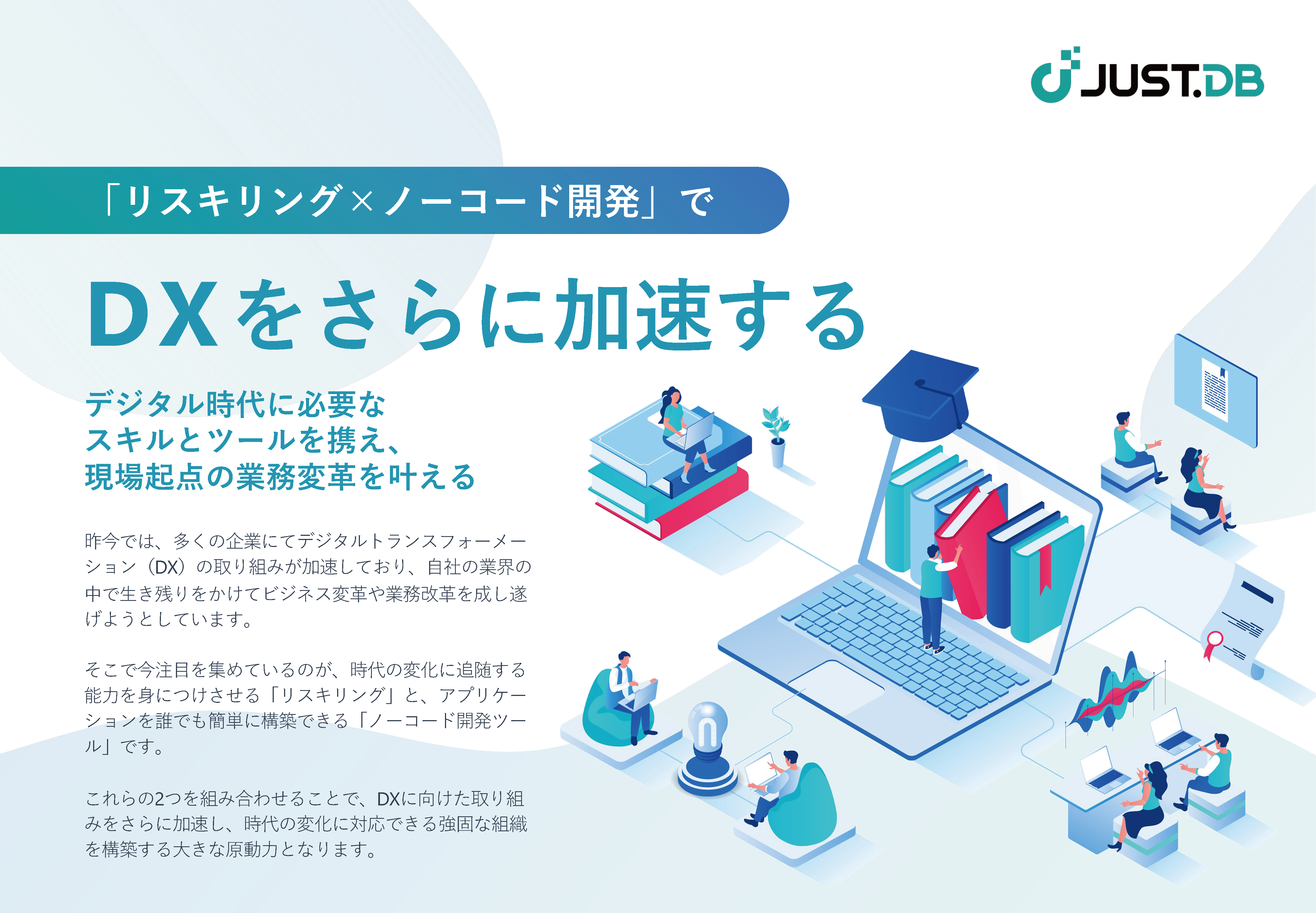 JUST.DB

「リスキリング×ノーコード開発」で

DXをさらに加速する

デジタル時代に必要な
スキルとツールを携え、
現場起点の業務変革を叶える

昨今では、多くの企業にてデジタルトランスフォーメーション（DX）の取り組みが加速しており、自社の業界の中で生き残りをかけてビジネス変革や業務改革を成し遂げようとしています。

そこで今注目を集めているのが、時代の変化に追随する能力を身につけさせる「リスキリング」と、アプリケーションを誰でも簡単に構築できる「ノーコード開発ツール」です。

これらの2つを組み合わせることで、DXに向けた取り組みをさらに加速し、時代の変化に対応できる強固な組織を構築する大きな原動力となります。